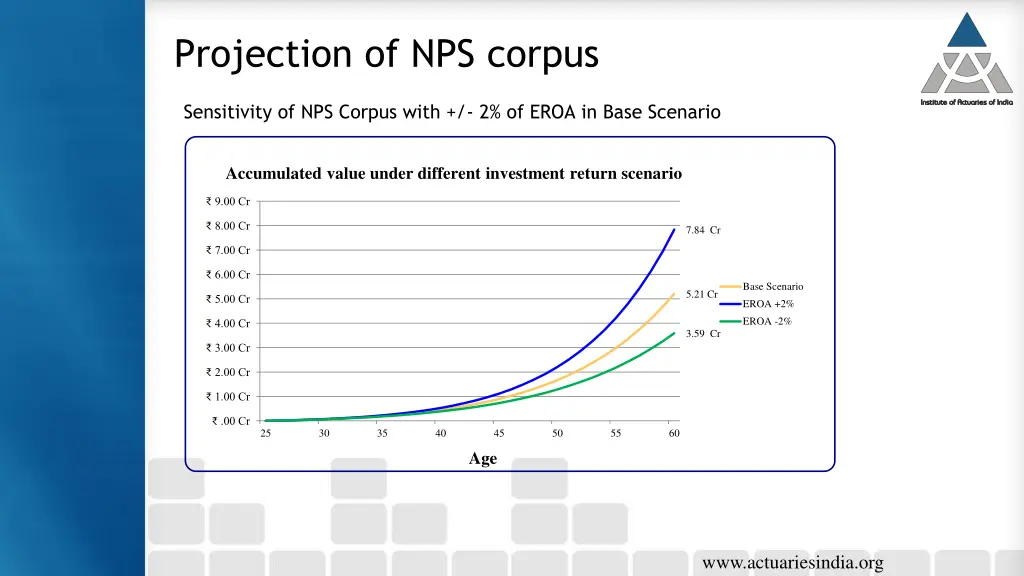 Projection of NPS corpus

Institute of Actuaries of India

Sensitivity of NPS Corpus with +/- 2% of EROA in Base Scenario

Accumulated value under different investment return scenario

₹ 9.00 Cr
₹ 8.00 Cr
₹ 7.00 Cr
₹ 6.00 Cr
₹ 5.00 Cr
₹ 4.00 Cr
₹ 3.00 Cr
₹ 2.00 Cr
₹ 1.00 Cr
₹ .00 Cr

25 30 35 40 45 50 55 60

Age

7.84 Cr
5.21 Cr
3.59 Cr

Base Scenario
EROA +2%
EROA -2%

www.actuariesindia.org